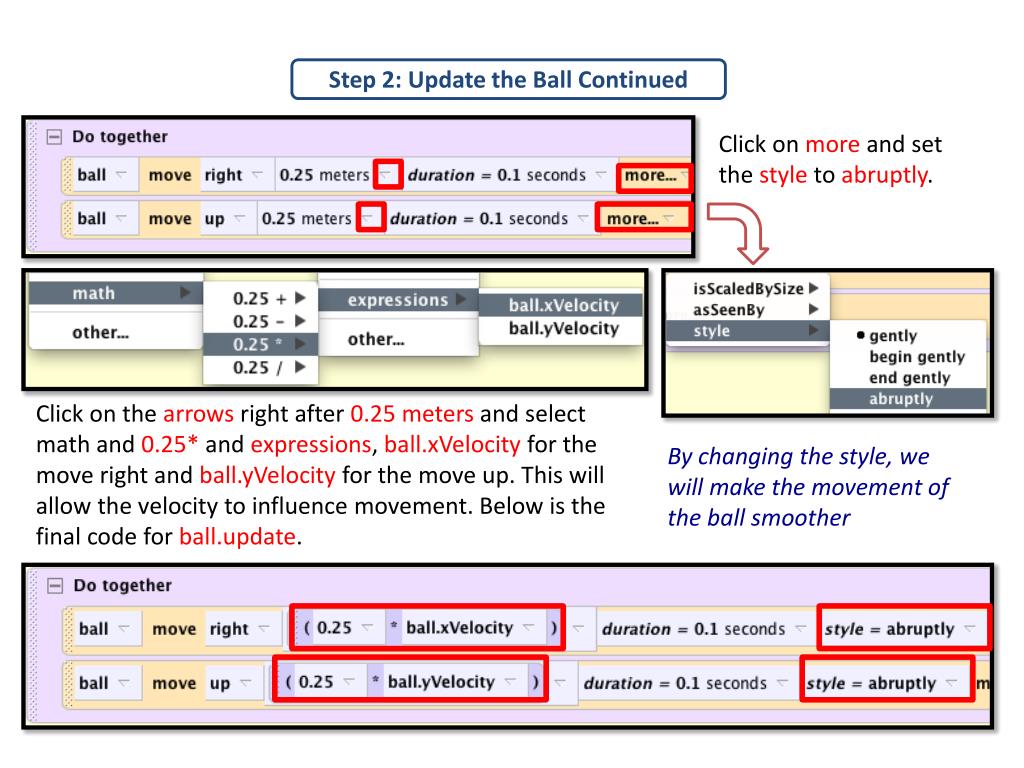 Step 2: Update the Ball Continued

Do together
ball move right 0.25 meters duration = 0.1 seconds more...
ball move up 0.25 meters duration = 0.1 seconds more...

Click on more and set the style to abruptly.

math
other...
0.25 +
0.25 -
0.25 *
0.25 /
expressions
other...
ball.xVelocity
ball.yVelocity

isScaledBySize
asSeenBy
style
gently
begin gently
end gently
abruptly

Click on the arrows right after 0.25 meters and select math and 0.25* and expressions, ball.xVelocity for the move right and ball.yVelocity for the move up. This will allow the velocity to influence movement. Below is the final code for ball.update.

By changing the style, we will make the movement of the ball smoother

Do together
ball move right ( 0.25 * ball.xVelocity ) duration = 0.1 seconds style = abruptly
ball move up ( 0.25 * ball.yVelocity ) duration = 0.1 seconds style = abruptly m